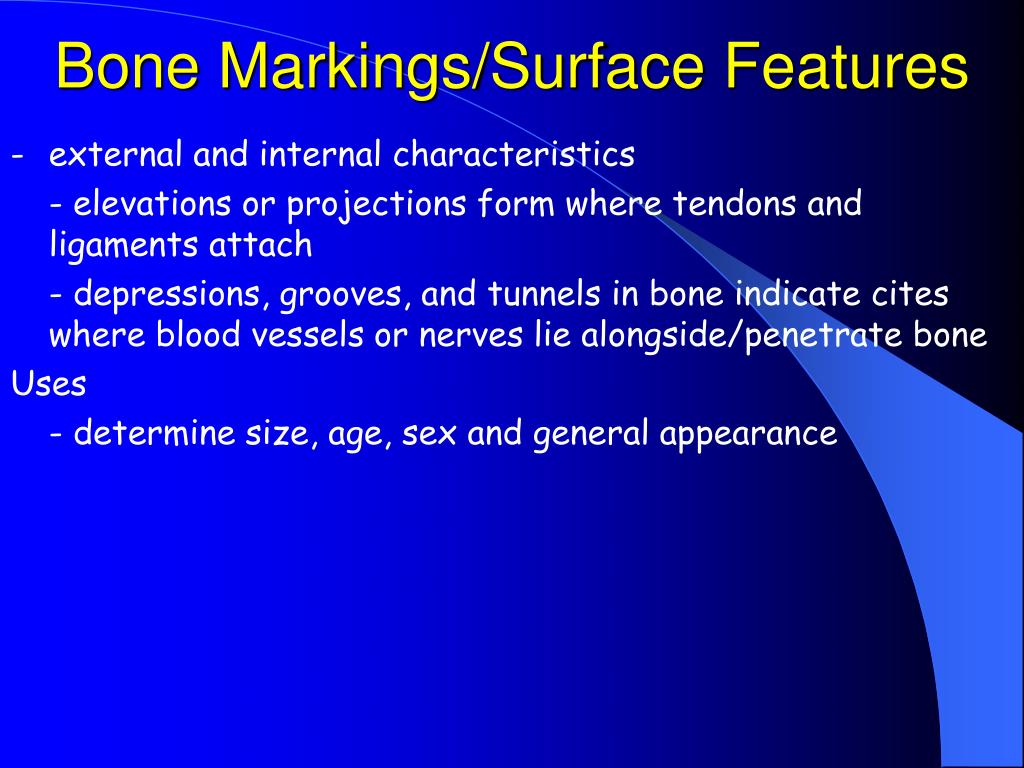 Bone Markings/Surface Features

- external and internal characteristics

- elevations or projections form where tendons and ligaments attach

- depressions, grooves, and tunnels in bone indicate cites where blood vessels or nerves lie alongside/penetrate bone

Uses

- determine size, age, sex and general appearance